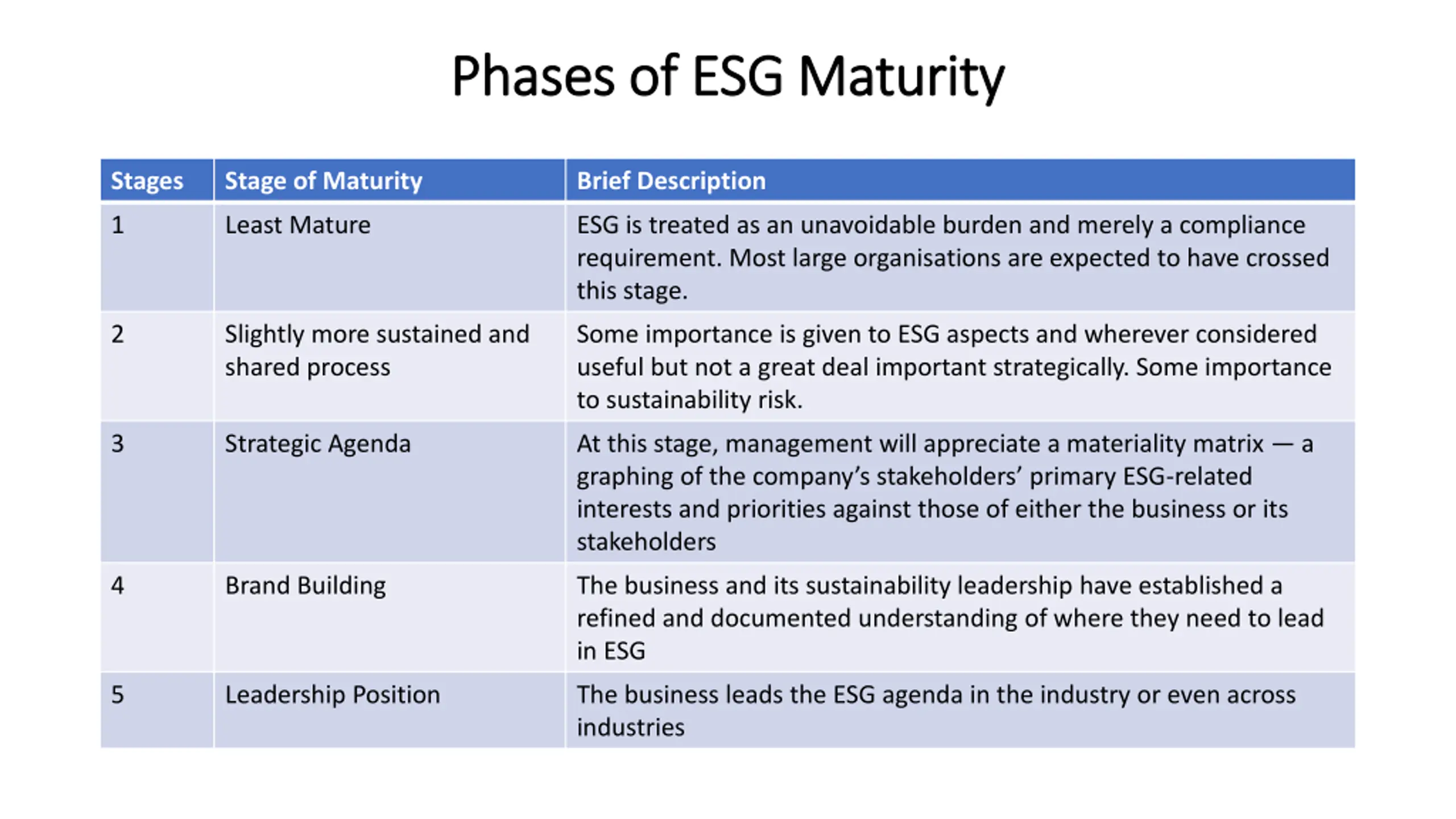 Phases of ESG Maturity

| Stages | Stage of Maturity | Brief Description |
|---|---|---|
| 1 | Least Mature | ESG is treated as an unavoidable burden and merely a compliance requirement. Most large organisations are expected to have crossed this stage. |
| 2 | Slightly more sustained and shared process | Some importance is given to ESG aspects and wherever considered useful but not a great deal important strategically. Some importance to sustainability risk. |
| 3 | Strategic Agenda | At this stage, management will appreciate a materiality matrix — a graphing of the company's stakeholders' primary ESG-related interests and priorities against those of either the business or its stakeholders |
| 4 | Brand Building | The business and its sustainability leadership have established a refined and documented understanding of where they need to lead in ESG |
| 5 | Leadership Position | The business leads the ESG agenda in the industry or even across industries |